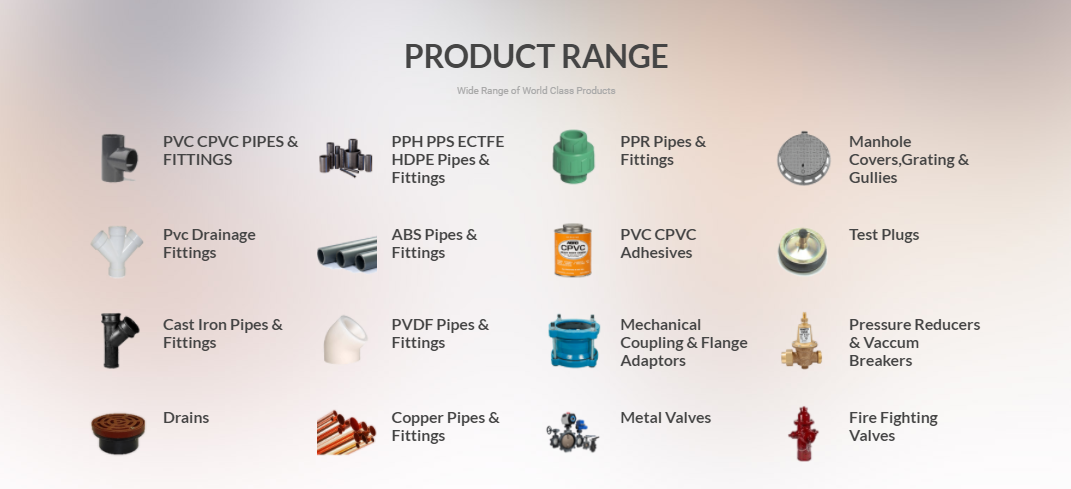 PRODUCT RANGE

Wide Range of World Class Products

PVC CPVC PIPES & FITTINGS

PPH PPS ECTFE HDPE Pipes & Fittings

PPR Pipes & Fittings

Manhole Covers,Grating & Gullies

Pvc Drainage Fittings

ABS Pipes & Fittings

CPVC

PVC CPVC Adhesives

Test Plugs

Cast Iron Pipes & Fittings

PVDF Pipes & Fittings

Mechanical Coupling & Flange Adaptors

Pressure Reducers & Vaccum Breakers

Drains

Copper Pipes & Fittings

Metal Valves

Fire Fighting Valves